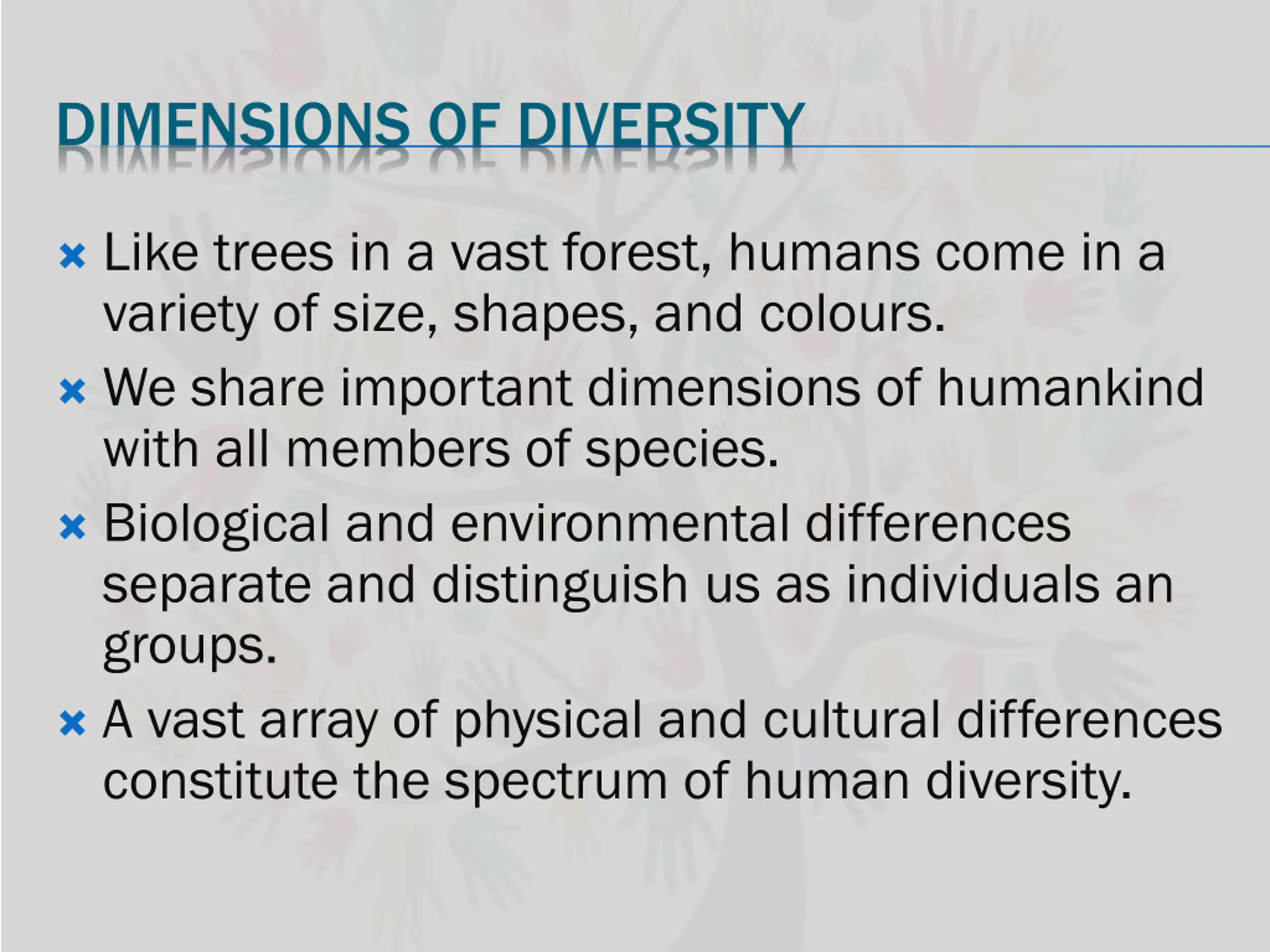 DIMENSIONS OF DIVERSITY

Like trees in a vast forest, humans come in a variety of size, shapes, and colours.

We share important dimensions of humankind with all members of species.

Biological and environmental differences separate and distinguish us as individuals an groups.

A vast array of physical and cultural differences constitute the spectrum of human diversity.